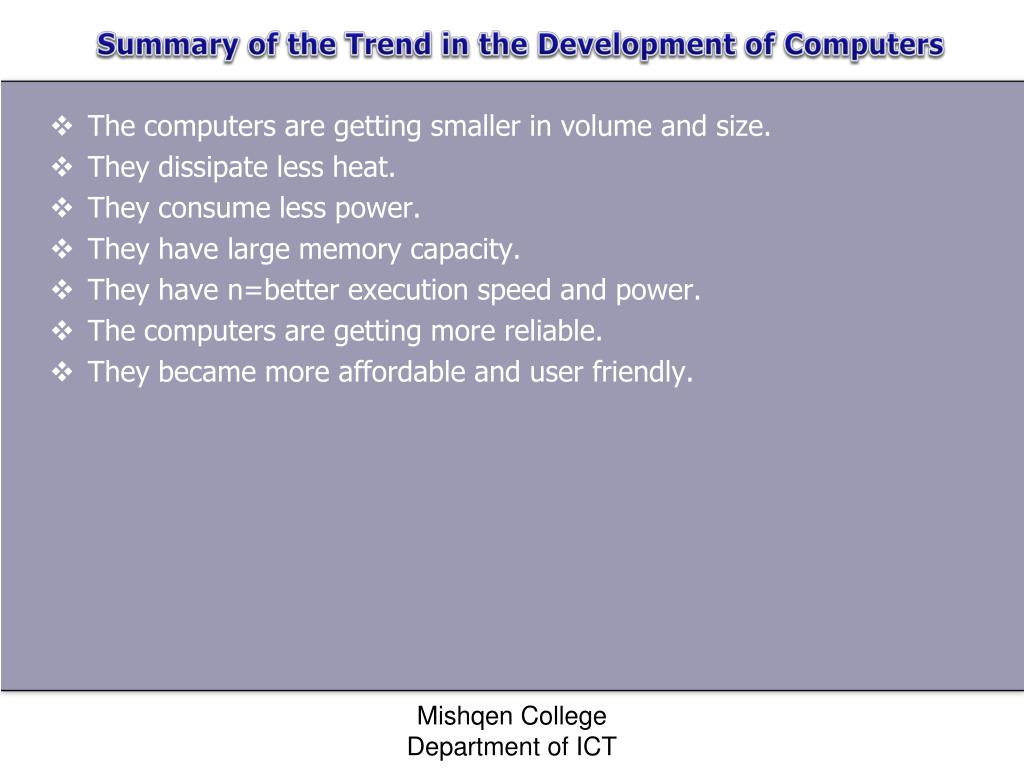 Summary of the Trend in the Development of Computers

❖ The computers are getting smaller in volume and size.
❖ They dissipate less heat.
❖ They consume less power.
❖ They have large memory capacity.
❖ They have n=better execution speed and power.
❖ The computers are getting more reliable.
❖ They became more affordable and user friendly.

Mishqen College
Department of ICT